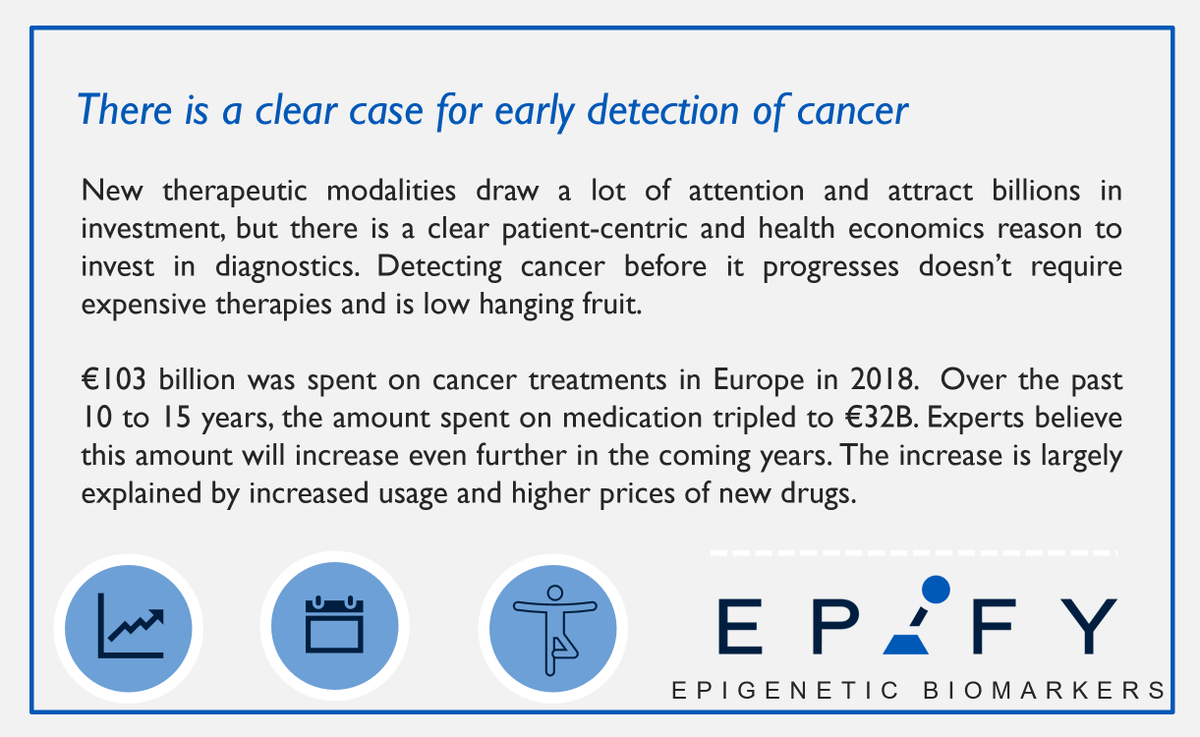 There is a clear case for early detection of cancer

New therapeutic modalities draw a lot of attention and attract billions in investment, but there is a clear patient-centric and health economics reason to invest in diagnostics. Detecting cancer before it progresses doesn't require expensive therapies and is low hanging fruit.

€103 billion was spent on cancer treatments in Europe in 2018. Over the past 10 to 15 years, the amount spent on medication tripled to €32B. Experts believe this amount will increase even further in the coming years. The increase is largely explained by increased usage and higher prices of new drugs.

EPIFY
EPIGENETIC BIOMARKERS